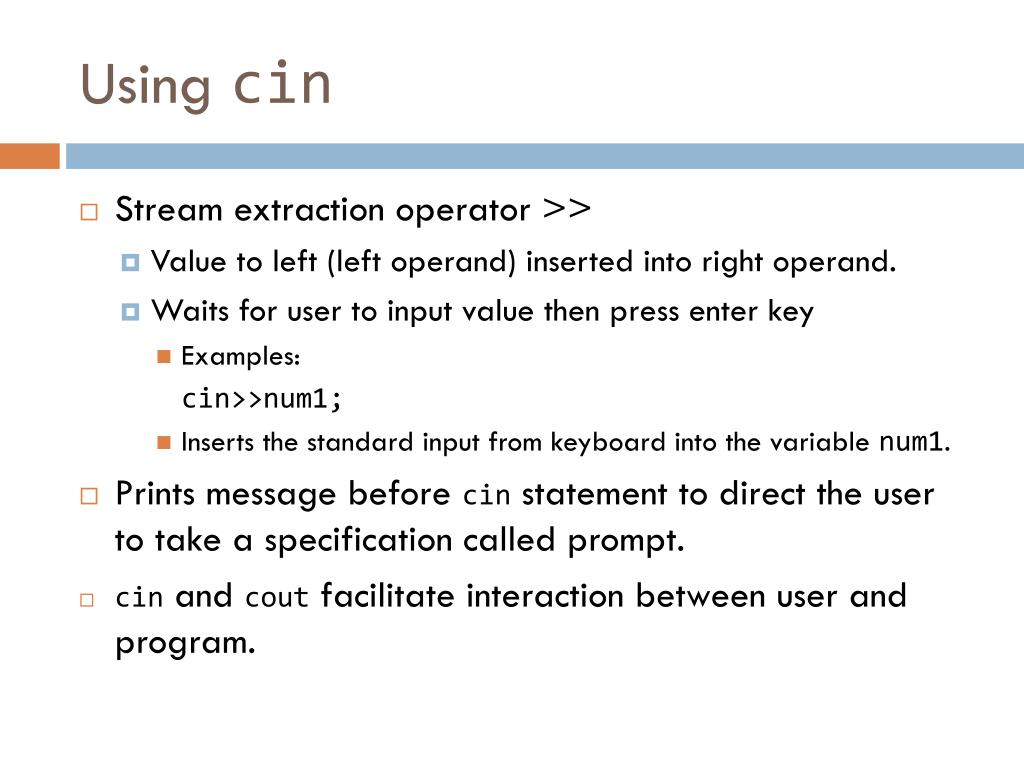 Using cin

Stream extraction operator >>

Value to left (left operand) inserted into right operand.

Waits for user to input value then press enter key

Examples:

cin>>num1;

Inserts the standard input from keyboard into the variable num1.

Prints message before cin statement to direct the user to take a specification called prompt.

cin and cout facilitate interaction between user and program.